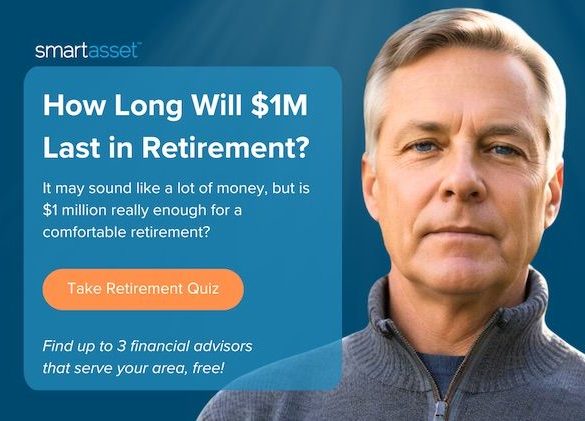 smartasset™

How Long Will \$1M Last in Retirement?

It may sound like a lot of money, but is \$1 million really enough for a comfortable retirement?

Take Retirement Quiz

Find up to 3 financial advisors that serve your area, free!